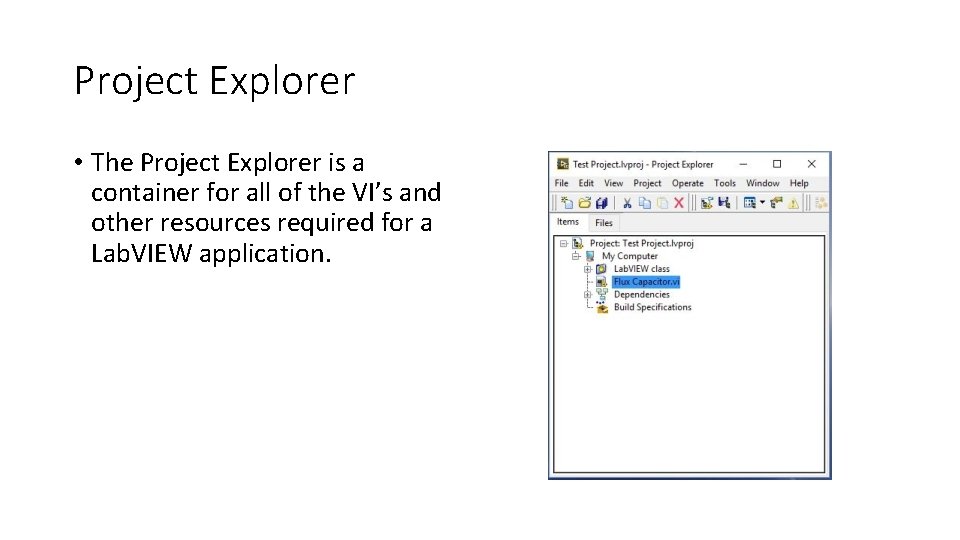 Project Explorer

• The Project Explorer is a container for all of the VI's and other resources required for a LabVIEW application.

Test Project.lvproj - Project Explorer

File Edit View Project Operate Tools Window Help

Items Files

Project: Test Project.lvproj
My Computer
LabVIEW class
Flux Capacitor.vi
Dependencies
Build Specifications